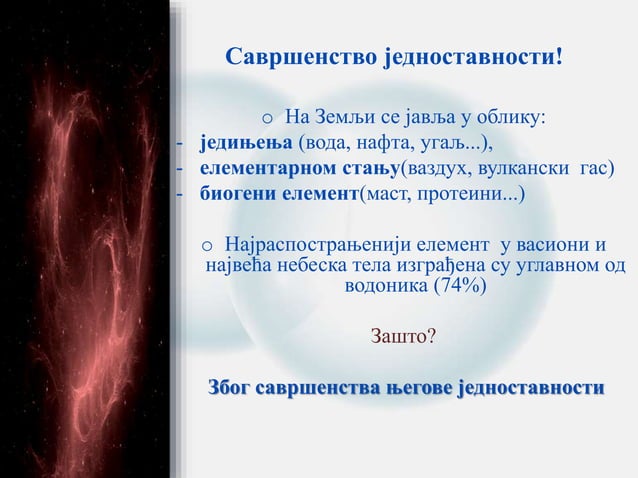 Савршенство једноставности!

o На Земљи се јавља у облику:

- једињења (вода, нафта, угаљ...),
- елементарном стању(ваздух, вулкански гас)
- биогени елемент(маст, протеини...)

o Најраспострањенији елемент у васиони и највећа небеска тела изграђена су углавном од водоника (74%)

Зашто?

Због савршенства његове једноставности